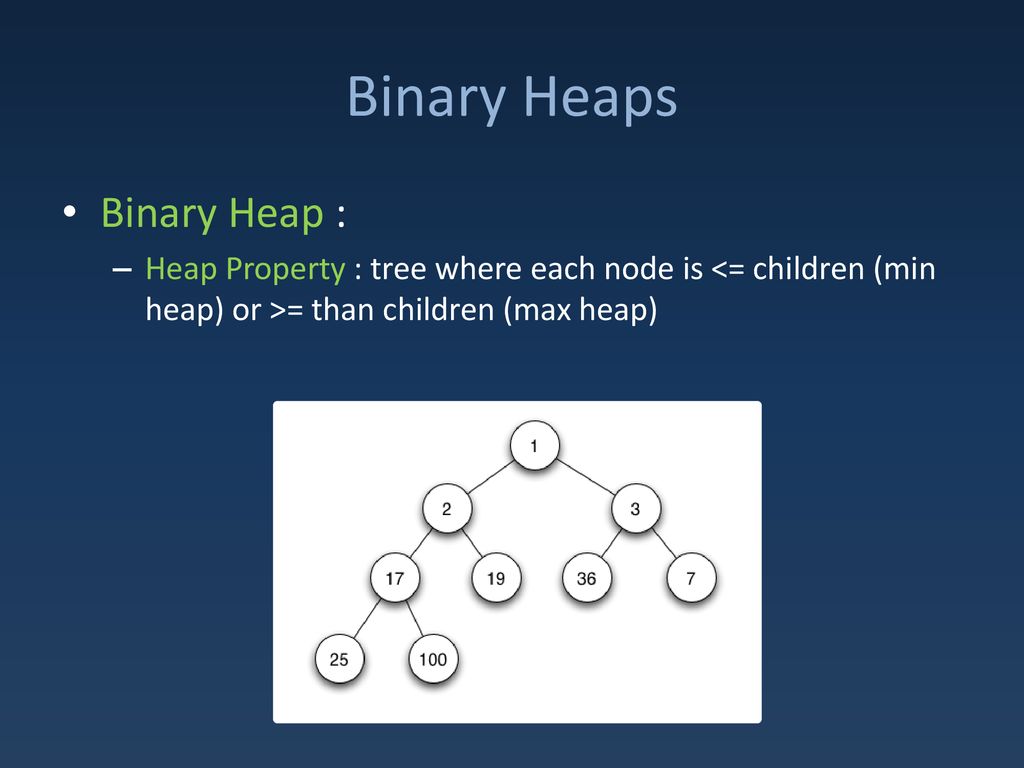 Binary Heaps

• Binary Heap :
– Heap Property : tree where each node is <= children (min heap) or >= than children (max heap)

1
2
3
17
19
36
7
25
100